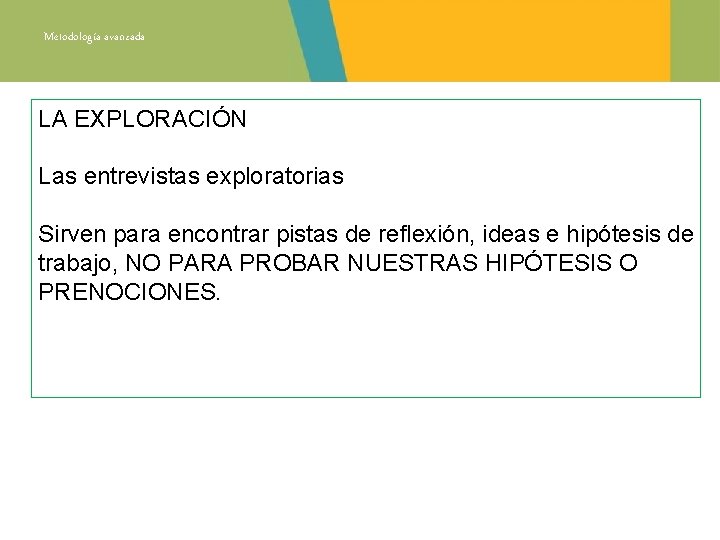 Metodología avanzada

LA EXPLORACIÓN

Las entrevistas exploratorias

Sirven para encontrar pistas de reflexión, ideas e hipótesis de trabajo, NO PARA PROBAR NUESTRAS HIPÓTESIS O PRENOCIONES.